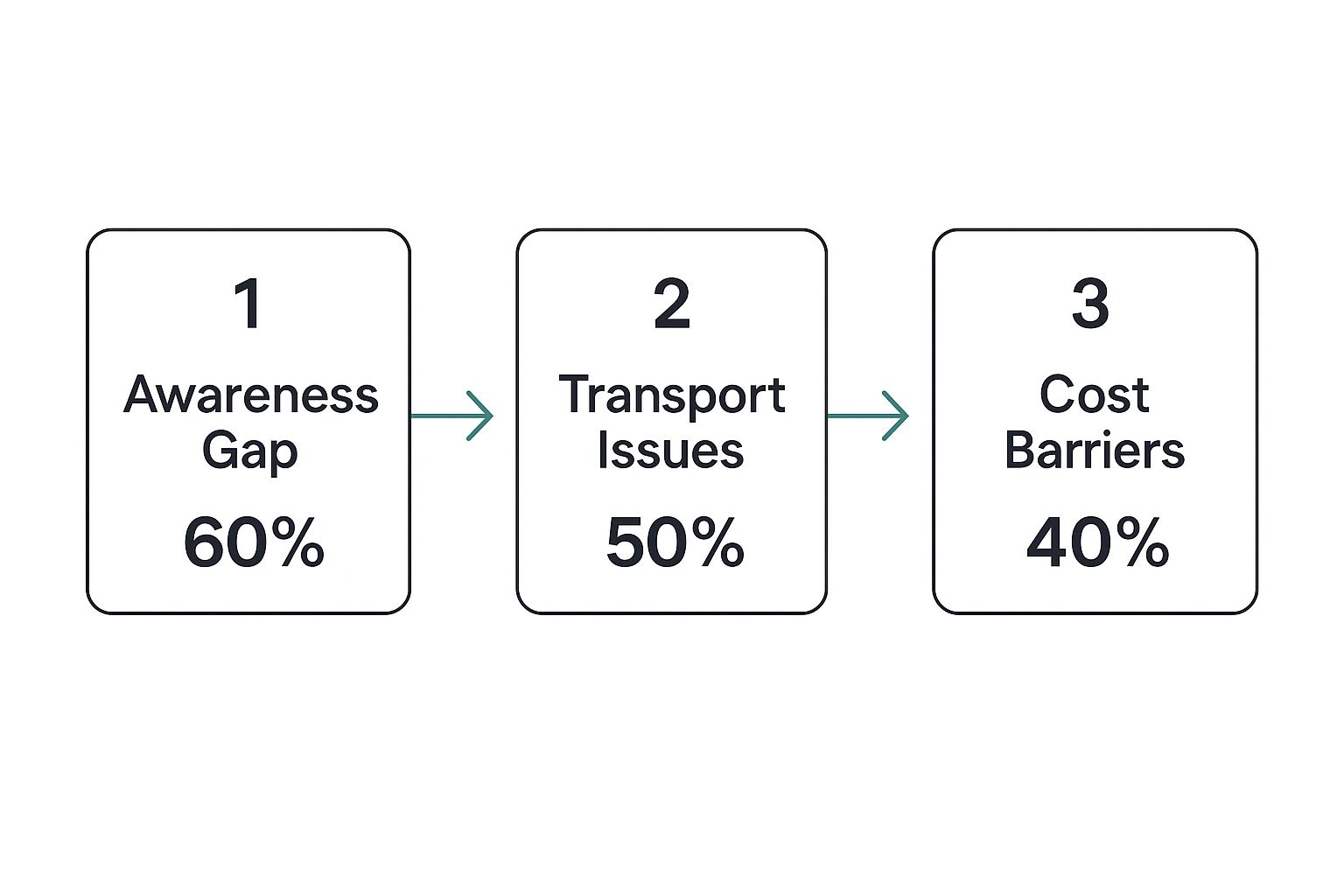 1
Awareness Gap
60%

2
Transport Issues
50%

3
Cost Barriers
40%